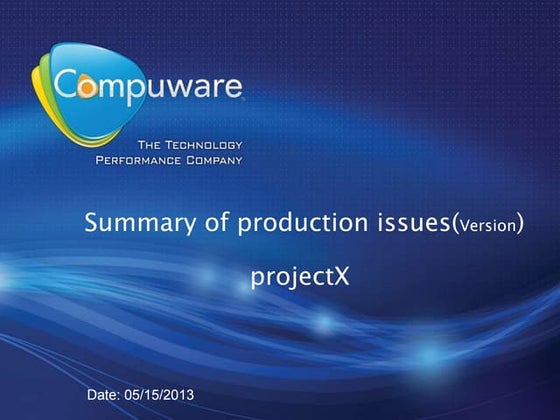 Compuware

THE TECHNOLOGY PERFORMANCE COMPANY

Summary of production issues(Version)

projectX

Date: 05/15/2013